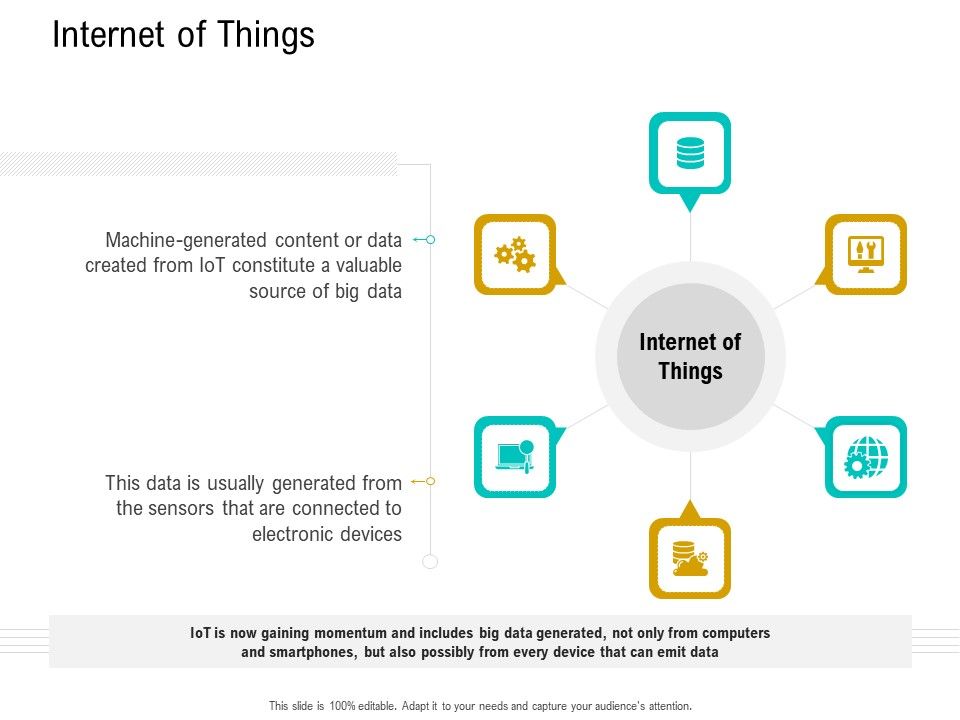 Internet of Things

Machine-generated content or data created from IoT constitute a valuable source of big data

This data is usually generated from the sensors that are connected to electronic devices

Internet of Things

IoT is now gaining momentum and includes big data generated, not only from computers and smartphones, but also possibly from every device that can emit data

This slide is 100% editable. Adapt it to your needs and capture your audience's attention.